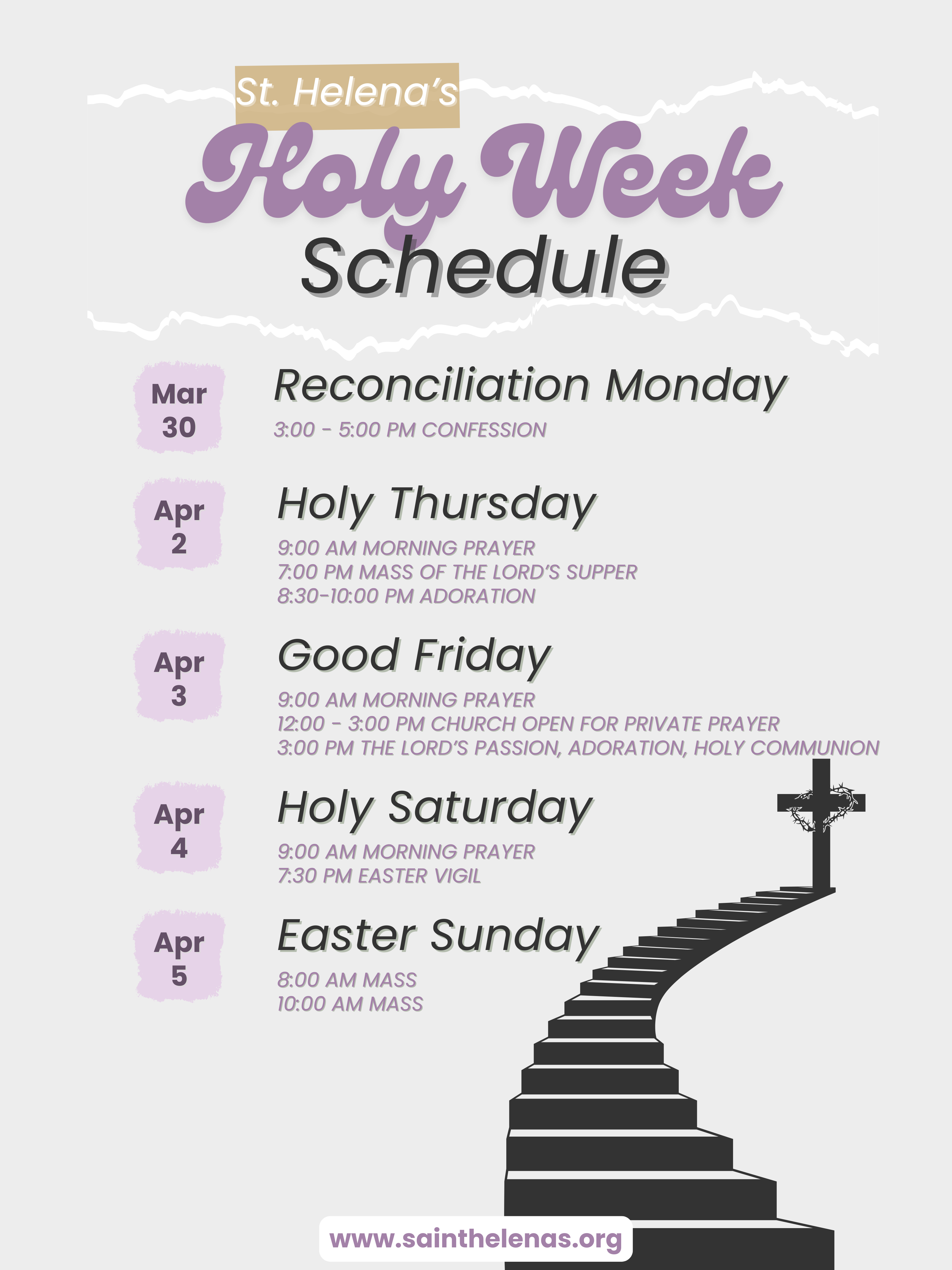 St. Helena's
Holy Week
Schedule

Mar 30
Reconciliation Monday
3:00 - 5:00 PM CONFESSION

Apr 2
Holy Thursday
9:00 AM MORNING PRAYER
7:00 PM MASS OF THE LORD'S SUPPER
8:30-10:00 PM ADORATION

Apr 3
Good Friday
9:00 AM MORNING PRAYER
12:00 - 3:00 PM CHURCH OPEN FOR PRIVATE PRAYER
3:00 PM THE LORD'S PASSION, ADORATION, HOLY COMMUNION

Apr 4
Holy Saturday
9:00 AM MORNING PRAYER
7:30 PM EASTER VIGIL

Apr 5
Easter Sunday
8:00 AM MASS
10:00 AM MASS

www.sainthelenas.org